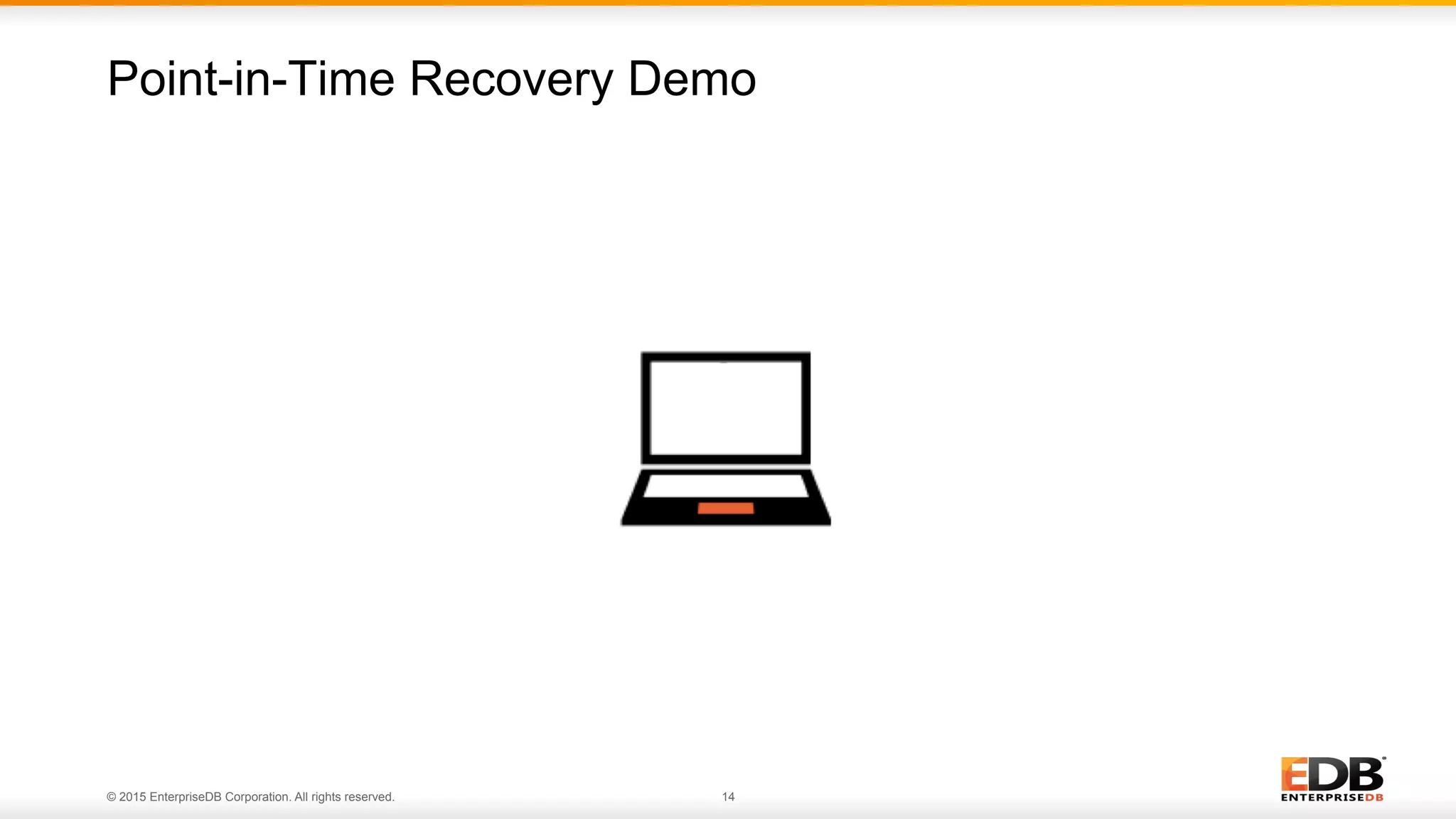 Point-in-Time Recovery Demo

© 2015 EnterpriseDB Corporation. All rights reserved.

14

EDB
ENTERPRISEDB